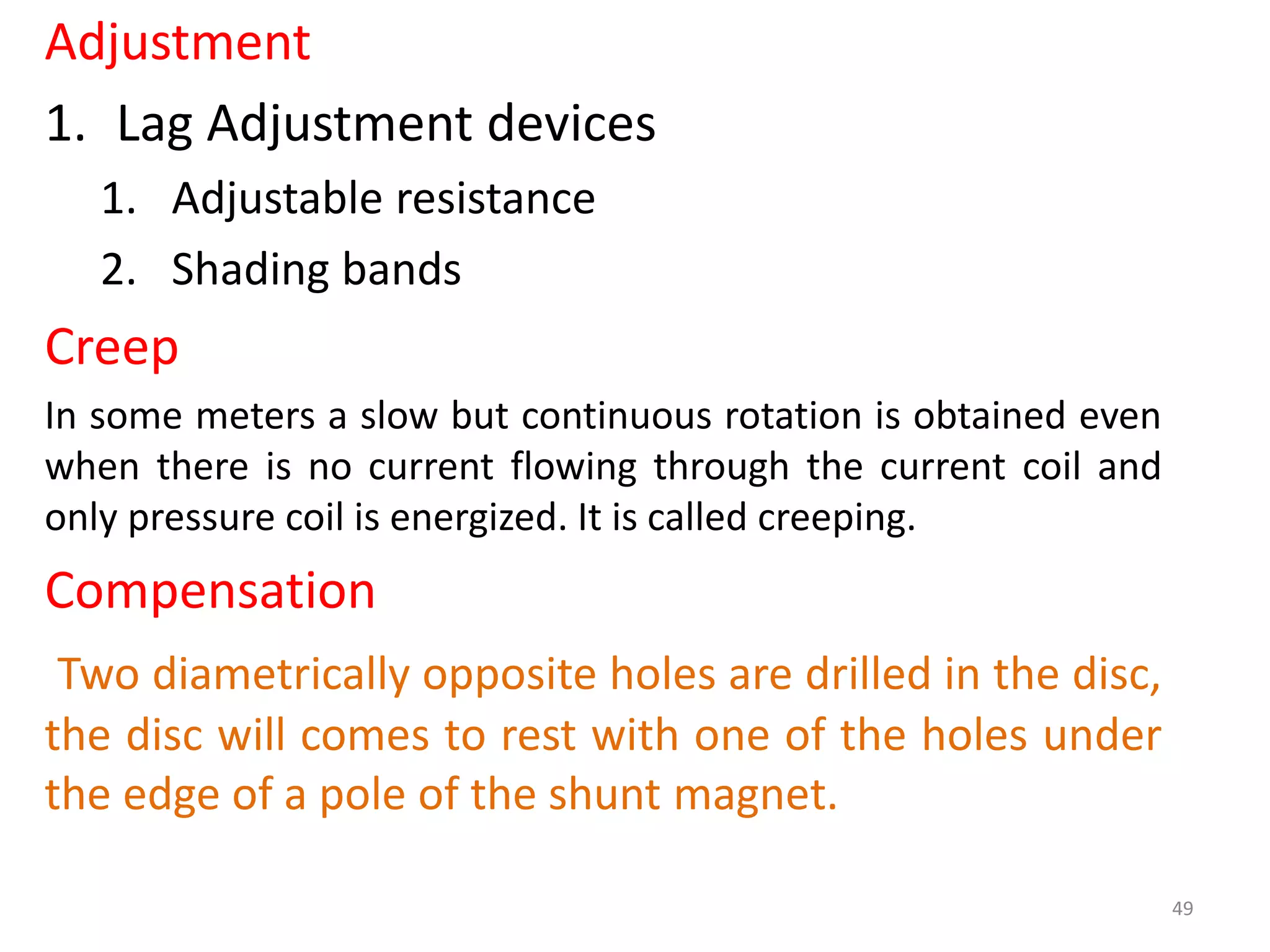 Adjustment

1. Lag Adjustment devices
   1. Adjustable resistance
   2. Shading bands

Creep

In some meters a slow but continuous rotation is obtained even when there is no current flowing through the current coil and only pressure coil is energized. It is called creeping.

Compensation

Two diametrically opposite holes are drilled in the disc, the disc will comes to rest with one of the holes under the edge of a pole of the shunt magnet.

49